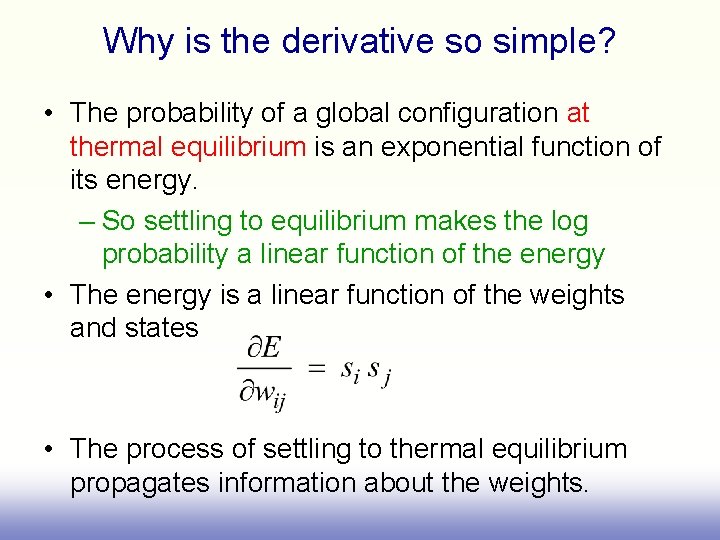 Why is the derivative so simple?

• The probability of a global configuration at thermal equilibrium is an exponential function of its energy.

– So settling to equilibrium makes the log probability a linear function of the energy

• The energy is a linear function of the weights and states

$\frac{\partial E}{\partial w_{ij}} = s_i s_j$

• The process of settling to thermal equilibrium propagates information about the weights.